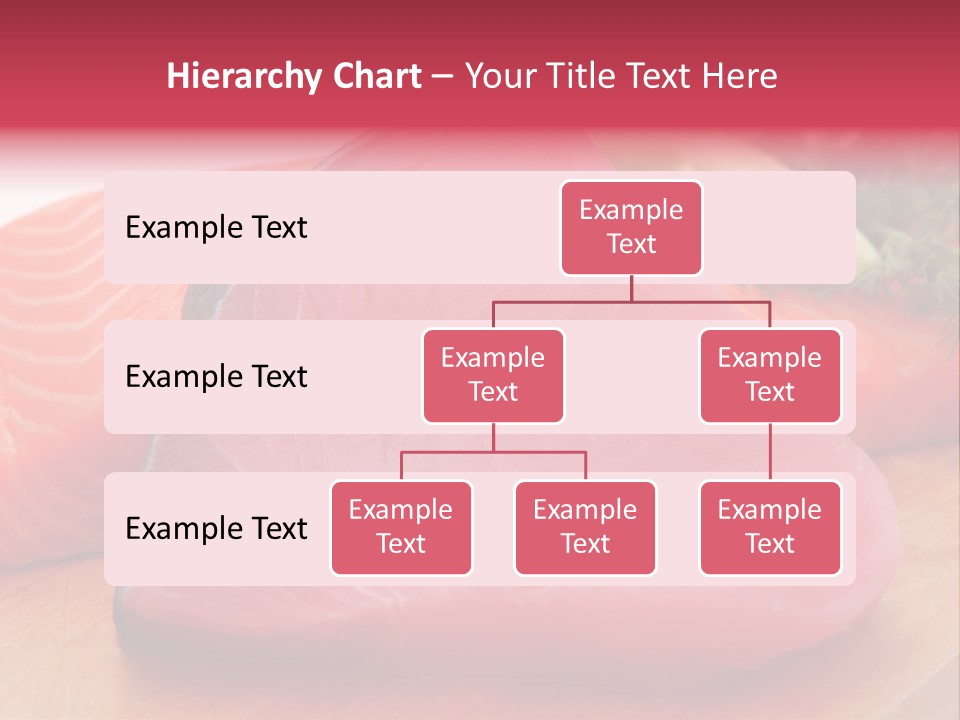 Hierarchy Chart – Your Title Text Here

Example Text

Example Text

Example Text

Example Text

Example Text

Example Text

Example Text

Example Text

Example Text